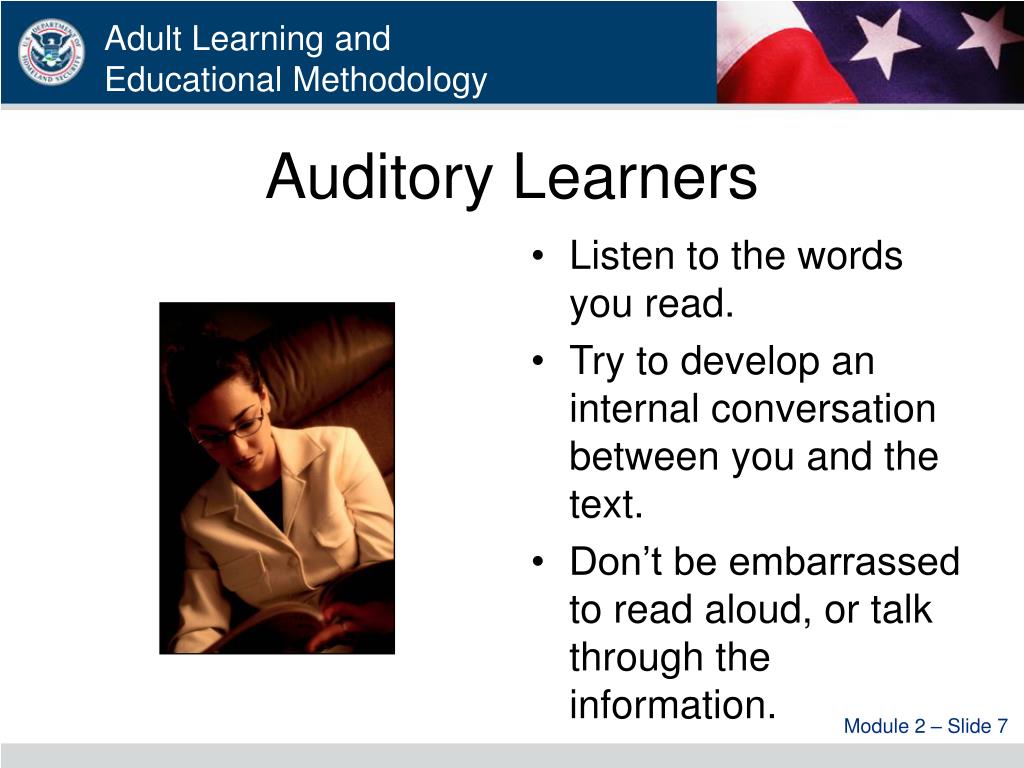 U.S. DEPARTMENT OF HOMELAND SECURITY

Adult Learning and Educational Methodology

Auditory Learners

• Listen to the words you read.
• Try to develop an internal conversation between you and the text.
• Don’t be embarrassed to read aloud, or talk through the information.

Module 2 – Slide 7